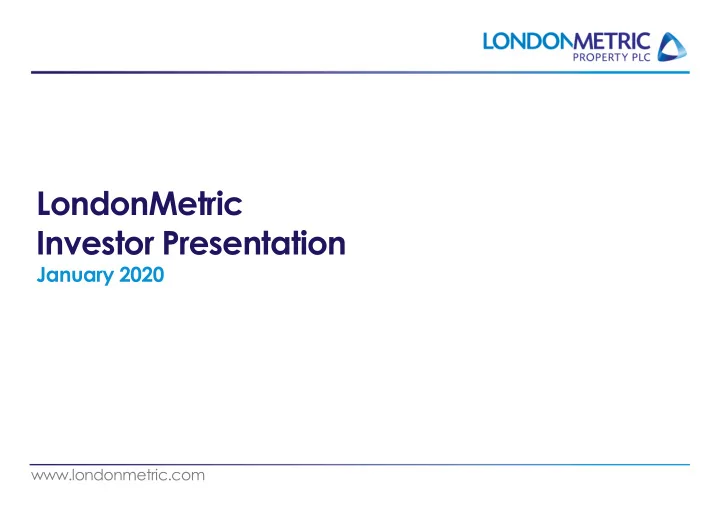 LONDONMETRIC
PROPERTY PLC

LondonMetric
Investor Presentation
January 2020

www.londonmetric.com